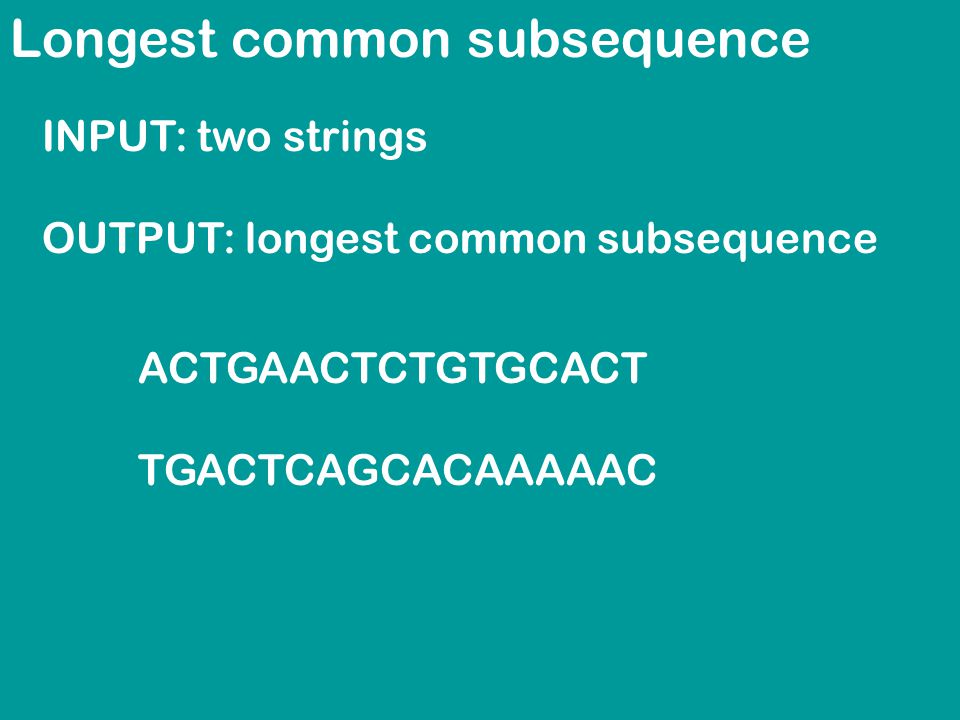 Longest common subsequence

INPUT: two strings

OUTPUT: longest common subsequence

ACTGAACTCTGTGCACT

TGACTCAGCACAAAAAC